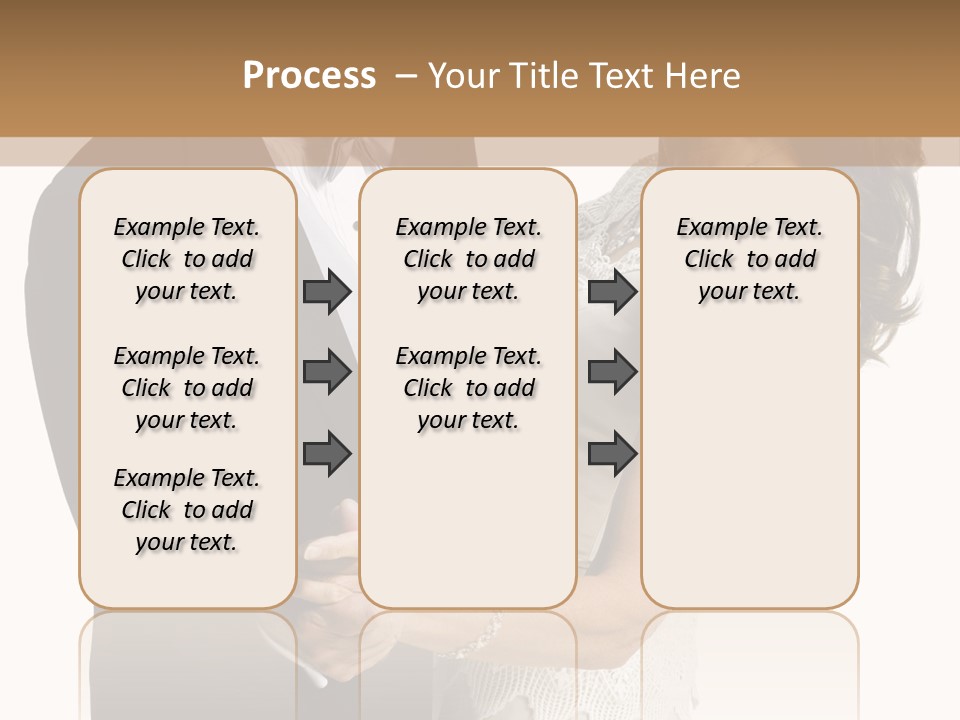 Process – Your Title Text Here

Example Text. Click to add your text.

Example Text. Click to add your text.

Example Text. Click to add your text.

Example Text. Click to add your text.

Example Text. Click to add your text.

Example Text. Click to add your text.